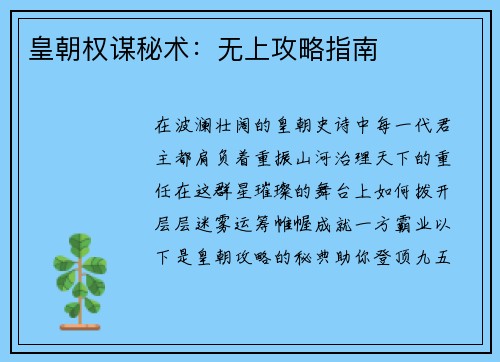 皇朝权谋秘术：无上攻略指南

在波澜壮阔的皇朝史诗中每一代君主都肩负着重振山河治理天下的重任在这群星璀璨的舞台上如何拨开层层迷雾运筹帷幄成就一方霸业以下是皇朝攻略的秘典助你登顶九五